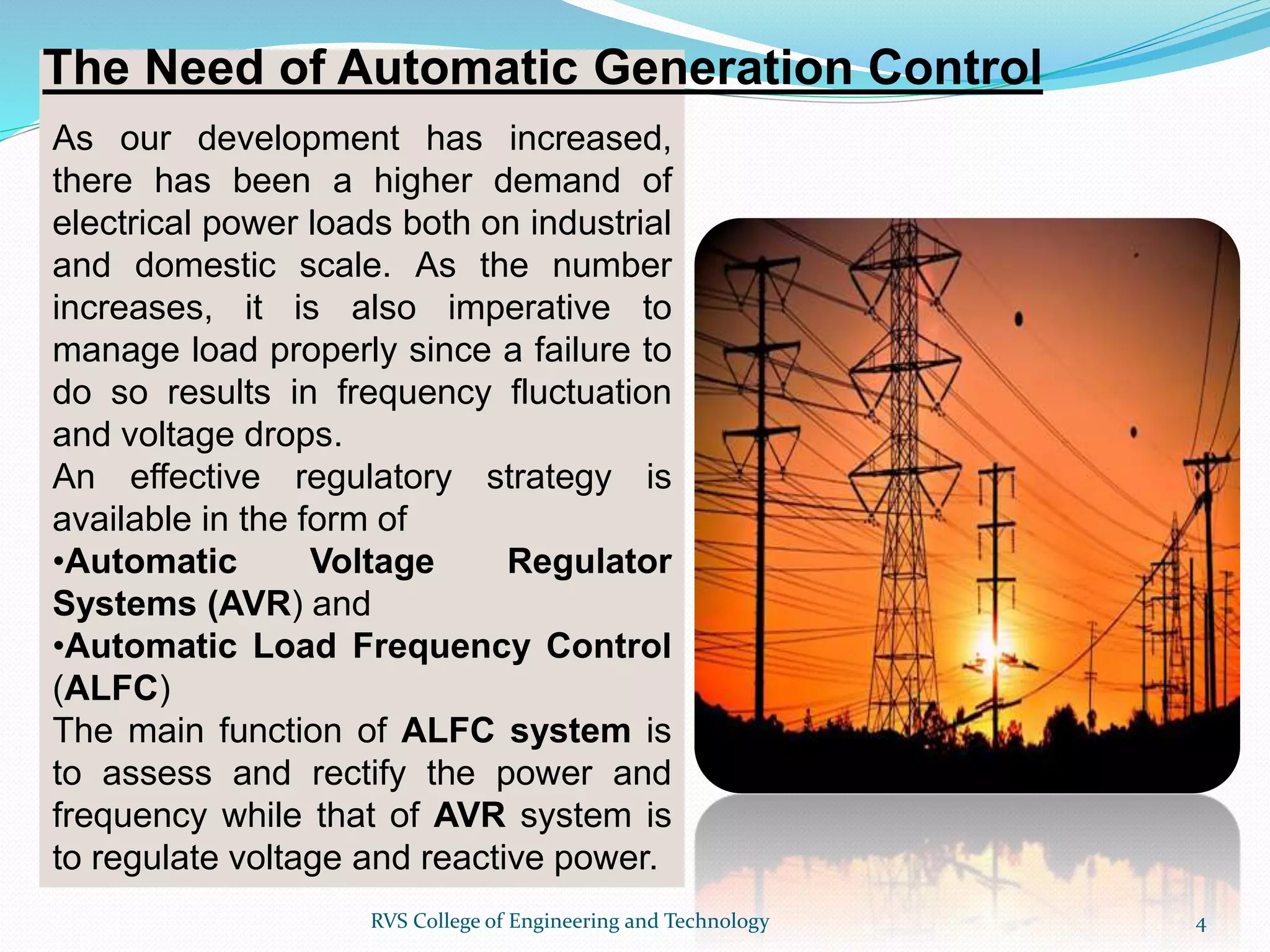 The Need of Automatic Generation Control

As our development has increased, there has been a higher demand of electrical power loads both on industrial and domestic scale. As the number increases, it is also imperative to manage load properly since a failure to do so results in frequency fluctuation and voltage drops.
An effective regulatory strategy is available in the form of
•Automatic Voltage Regulator Systems (AVR) and
•Automatic Load Frequency Control (ALFC)
The main function of ALFC system is to assess and rectify the power and frequency while that of AVR system is to regulate voltage and reactive power.

RVS College of Engineering and Technology

4